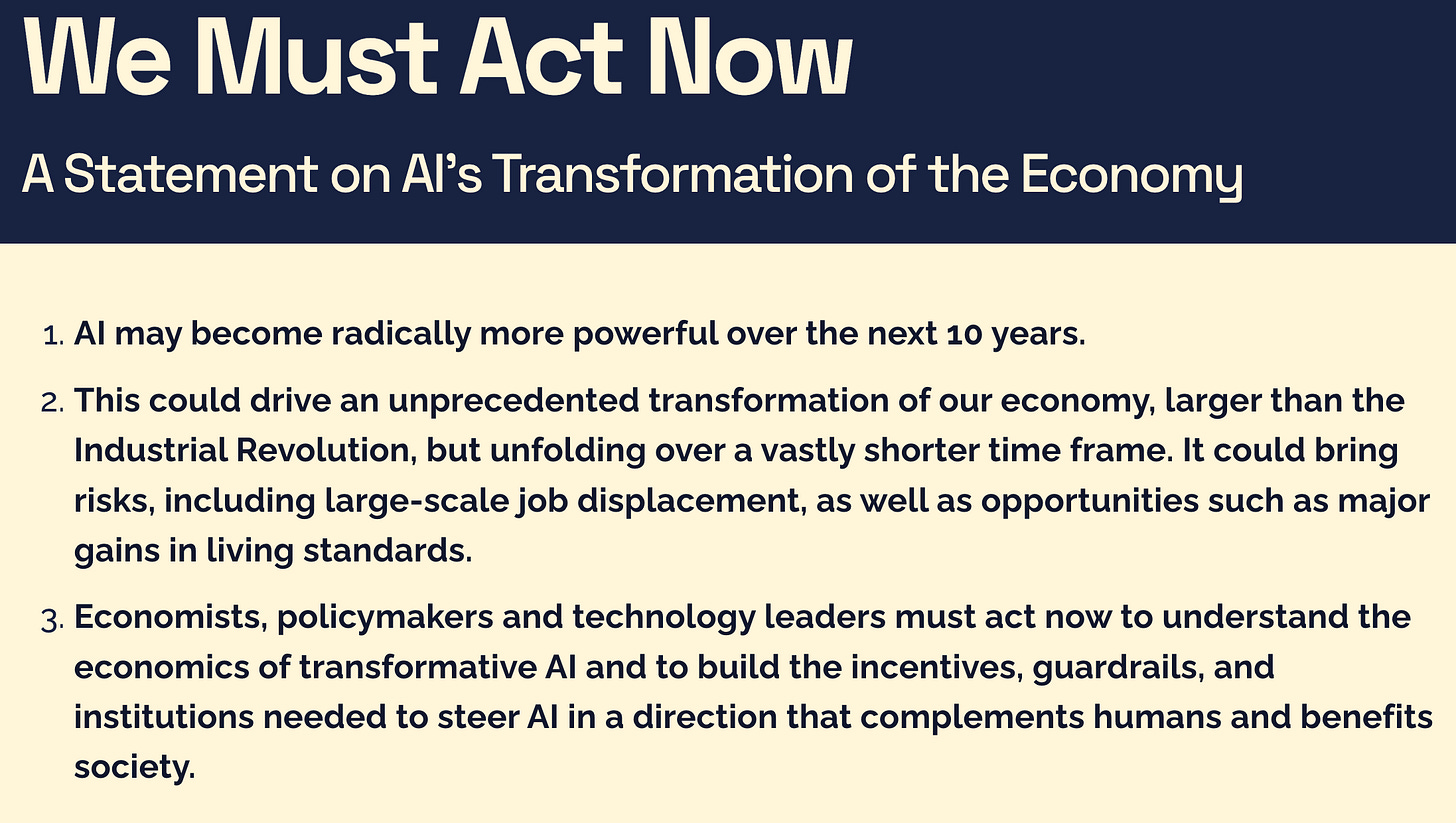 We Must Act Now

A Statement on AI's Transformation of the Economy

1. AI may become radically more powerful over the next 10 years.

2. This could drive an unprecedented transformation of our economy, larger than the Industrial Revolution, but unfolding over a vastly shorter time frame. It could bring risks, including large-scale job displacement, as well as opportunities such as major gains in living standards.

3. Economists, policymakers and technology leaders must act now to understand the economics of transformative AI and to build the incentives, guardrails, and institutions needed to steer AI in a direction that complements humans and benefits society.